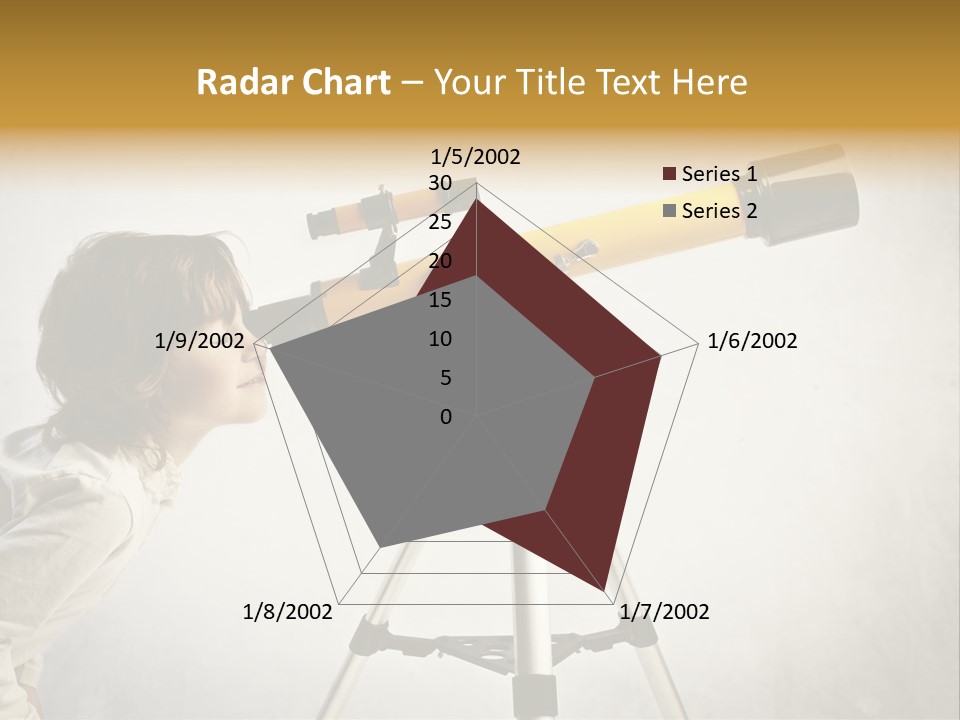 Radar Chart – Your Title Text Here

1/5/2002
30
25
20
15
10
5
0
1/6/2002
1/7/2002
1/8/2002
1/9/2002

Series 1
Series 2